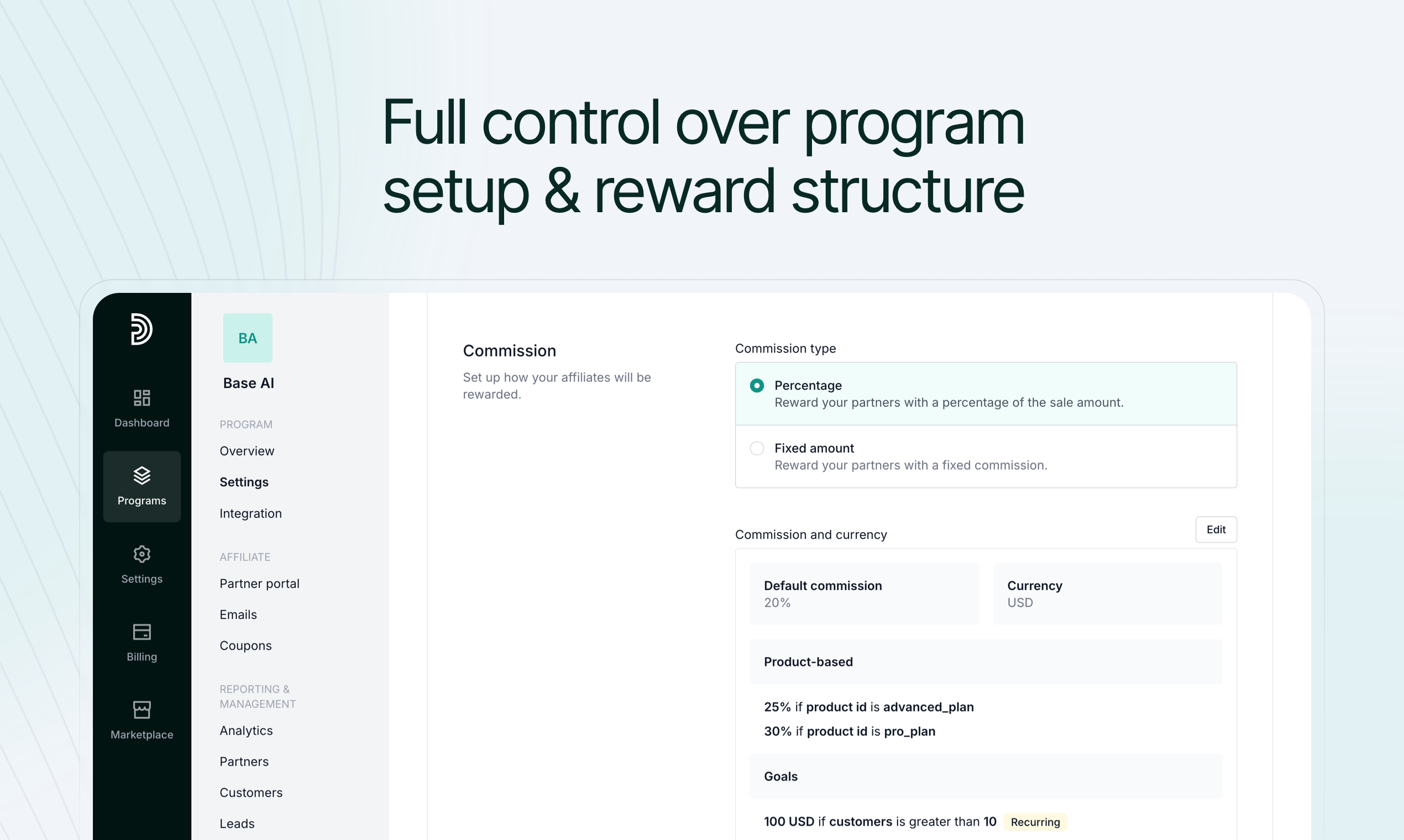 Full control over program setup & reward structure

Dashboard

Programs

Settings

Billing

Marketplace

BA

Base AI

PROGRAM

Overview

Settings

Integration

AFFILIATE

Partner portal

Emails

Coupons

REPORTING & MANAGEMENT

Analytics

Partners

Customers

Leads

Commission

Set up how your affiliates will be rewarded.

Commission type

Percentage
Reward your partners with a percentage of the sale amount.

Fixed amount
Reward your partners with a fixed commission.

Commission and currency

Edit

Default commission
20%

Currency
USD

Product-based

25% if product id is advanced_plan

30% if product id is pro_plan

Goals

100 USD if customers is greater than 10 Recurring